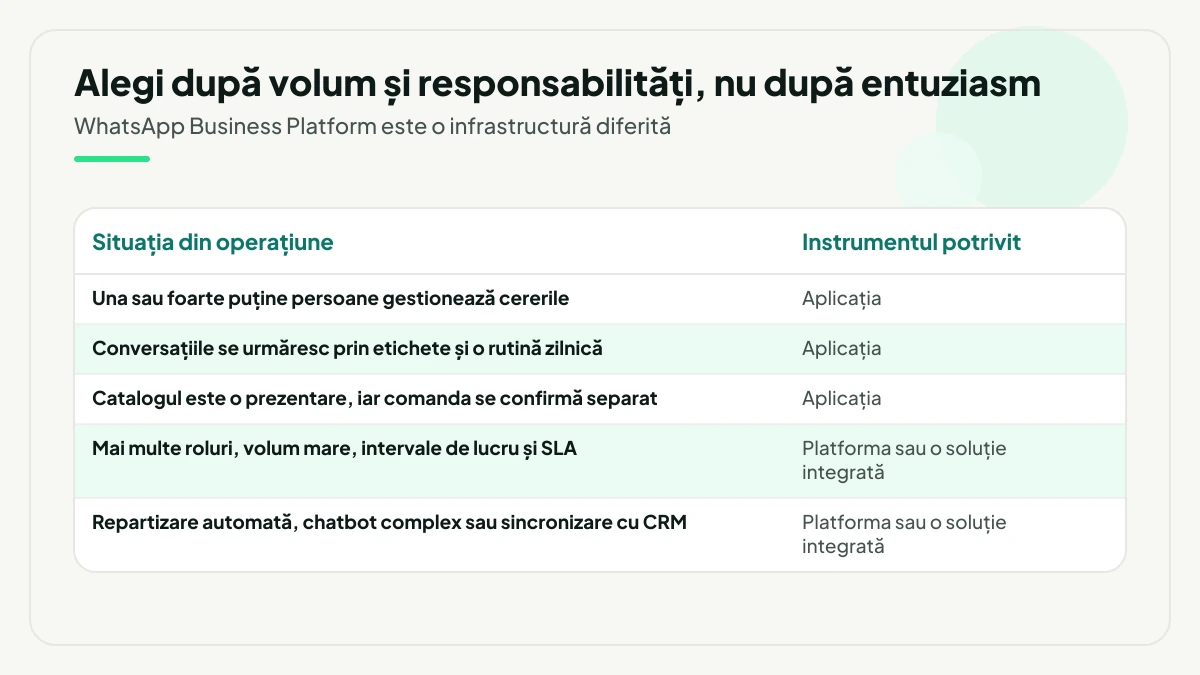 Alegi după volum și responsabilități, nu după entuziasm

WhatsApp Business Platform este o infrastructură diferită

| Situația din operațiune | Instrumentul potrivit |
|---|---|
| Una sau foarte puține persoane gestionează cererile | Aplicația |
| Conversațiile se urmăresc prin etichete și o rutină zilnică | Aplicația |
| Catalogul este o prezentare, iar comanda se confirmă separat | Aplicația |
| Mai multe roluri, volum mare, intervale de lucru și SLA | Platforma sau o soluție integrată |
| Repartizare automată, chatbot complex sau sincronizare cu CRM | Platforma sau o soluție integrată |